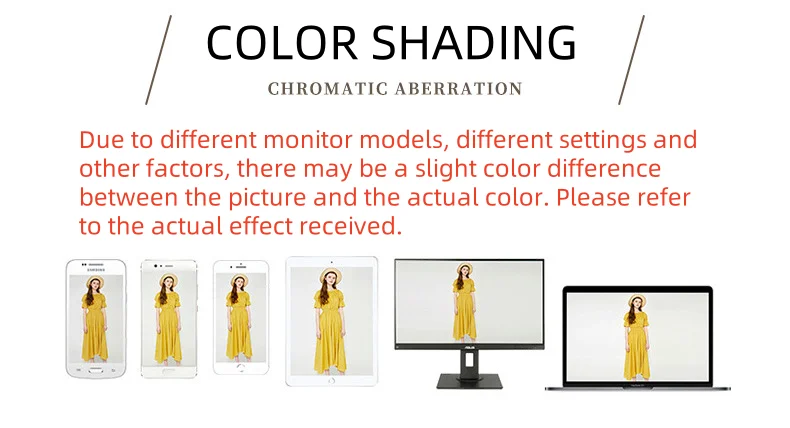 COLOR SHADING

CHROMATIC ABERRATION

Due to different monitor models, different settings and other factors, there may be a slight color difference between the picture and the actual color. Please refer to the actual effect received.

SAMSUNG

ASUS